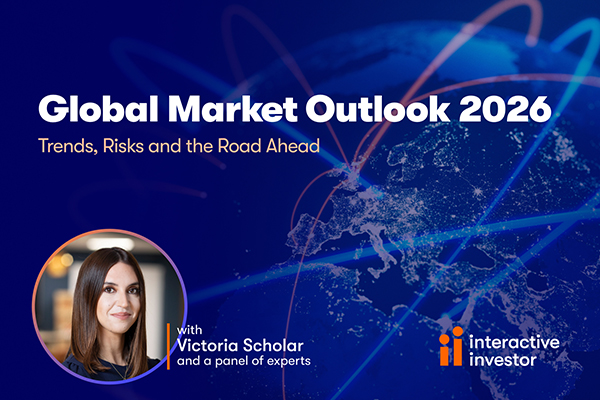 Global Market Outlook 2026

Trends, Risks and the Road Ahead

with
Victoria Scholar
and a panel of experts

ii interactive investor